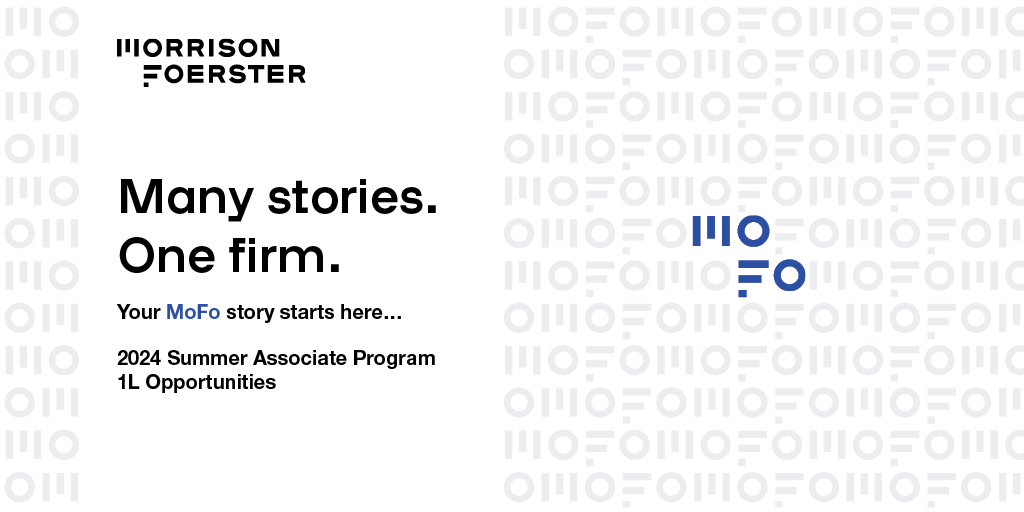 MORRISON
FOERSTER

Many stories.
One firm.

Your MoFo story starts here...

2024 Summer Associate Program
1L Opportunities

MO
FO